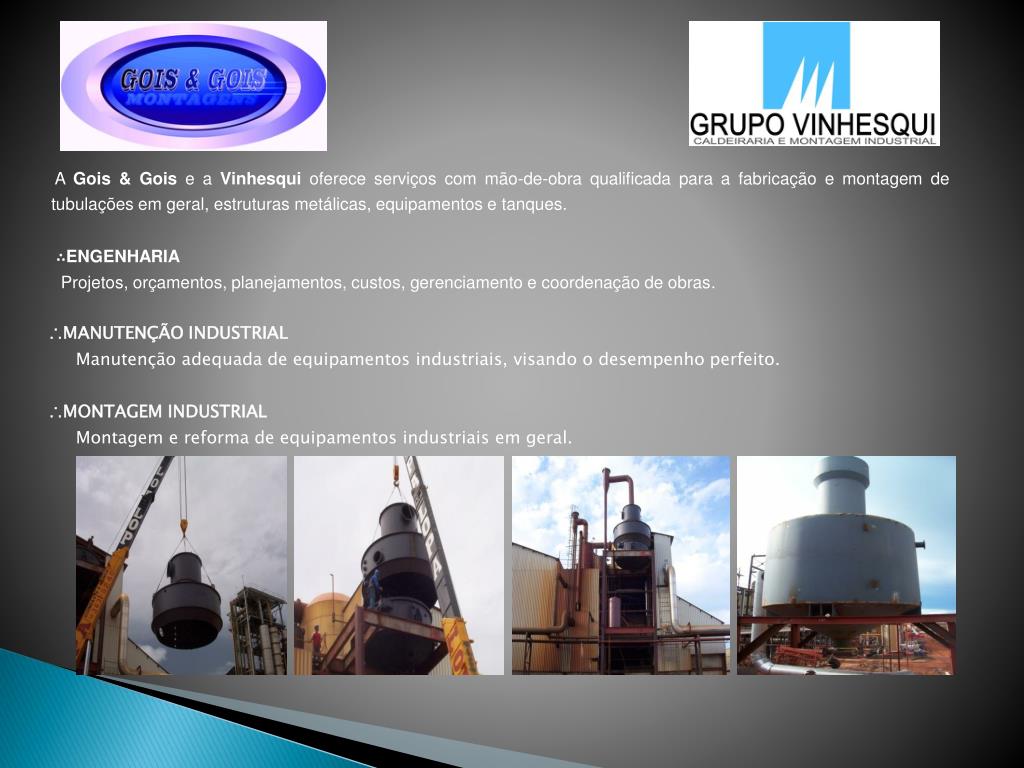 GOIS & GOIS
MONTAGENS

GRUPO VINHESQUI
CALDEIRARIA E MONTAGEM INDUSTRIAL

A Gois & Gois e a Vinhesqui oferece serviços com mão-de-obra qualificada para a fabricação e montagem de tubulações em geral, estruturas metálicas, equipamentos e tanques.

∴ENGENHARIA
Projetos, orçamentos, planejamentos, custos, gerenciamento e coordenação de obras.

∴MANUTENÇÃO INDUSTRIAL
Manutenção adequada de equipamentos industriais, visando o desempenho perfeito.

∴MONTAGEM INDUSTRIAL
Montagem e reforma de equipamentos industriais em geral.